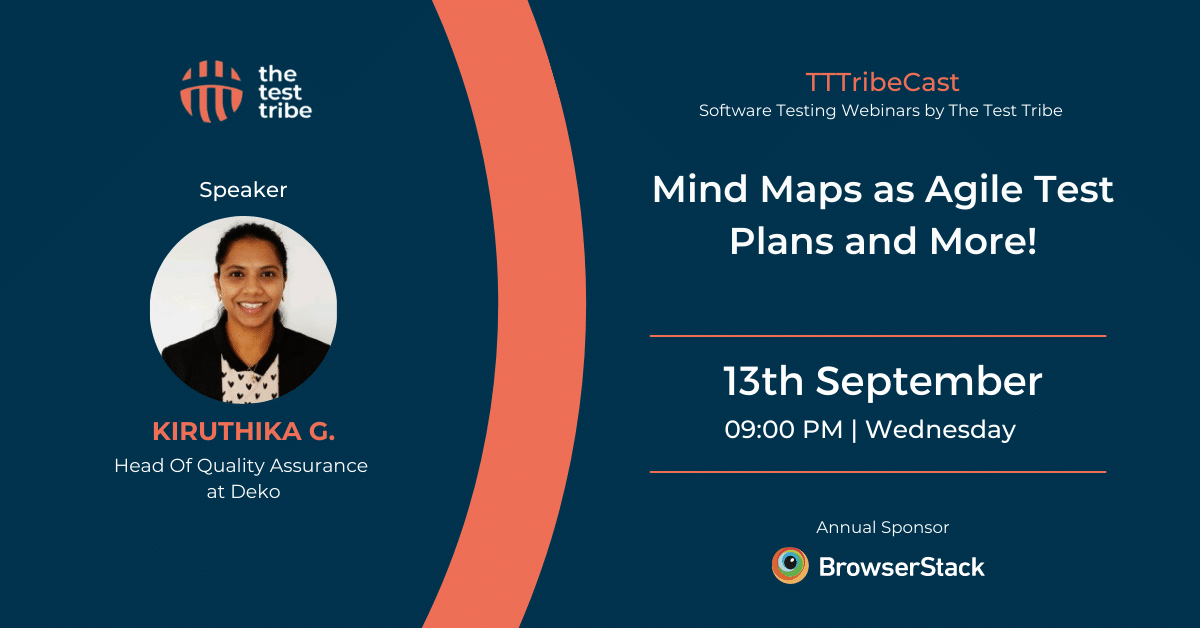 the test tribe

Speaker

KIRUTHIKA G.
Head Of Quality Assurance at Deko

TTTribeCast
Software Testing Webinars by The Test Tribe

Mind Maps as Agile Test Plans and More!

13th September
09:00 PM | Wednesday

Annual Sponsor
BrowserStack